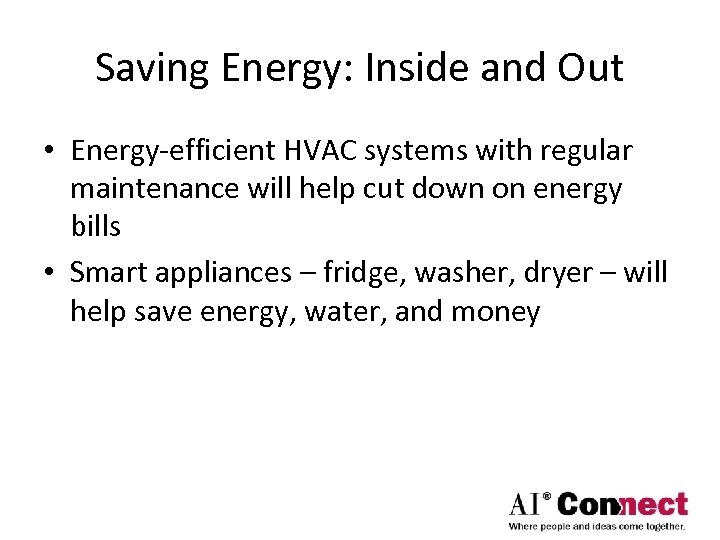 Saving Energy: Inside and Out

• Energy-efficient HVAC systems with regular maintenance will help cut down on energy bills

• Smart appliances – fridge, washer, dryer – will help save energy, water, and money

AI® Connect
Where people and ideas come together.